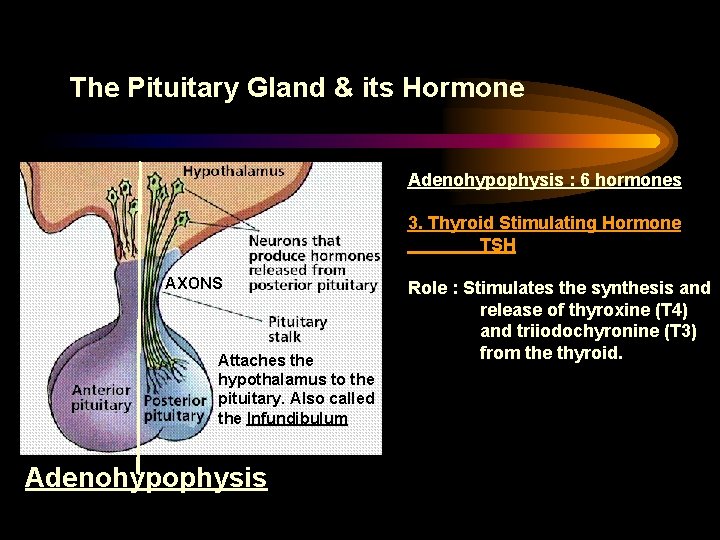 The Pituitary Gland & its Hormone

Hypothalamus

Neurons that produce hormones released from posterior pituitary

AXONS

Pituitary stalk

Attaches the hypothalamus to the pituitary. Also called the Infundibulum

Anterior pituitary

Posterior pituitary

Adenohypophysis

Adenohypophysis : 6 hormones

3. Thyroid Stimulating Hormone TSH

Role : Stimulates the synthesis and release of thyroxine (T4) and triiodochyronine (T3) from the thyroid.